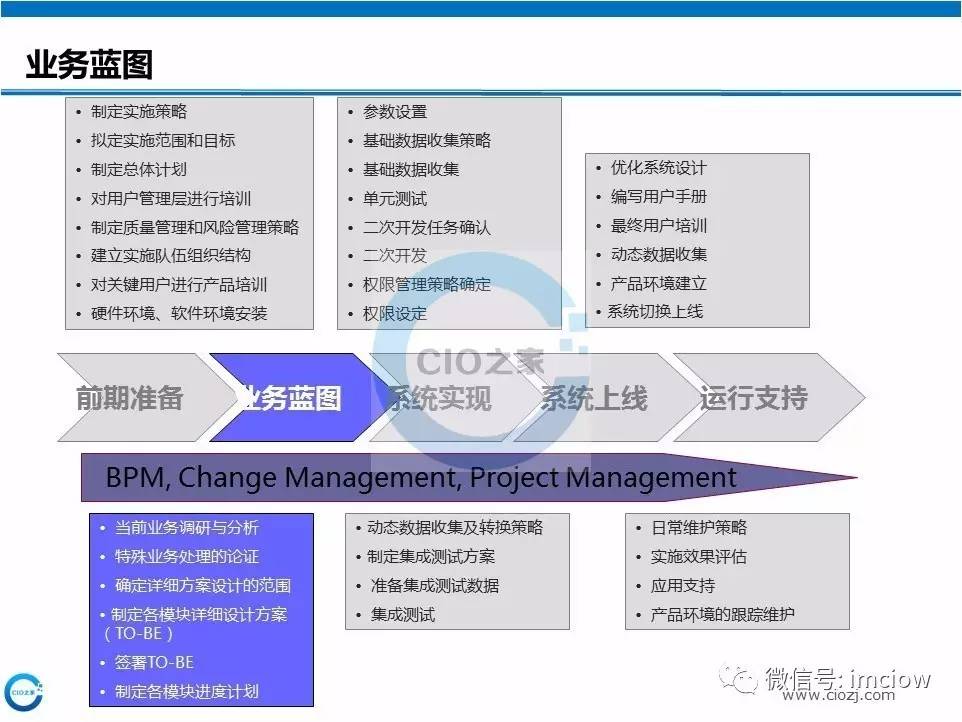 业务蓝图

• 制定实施策略
• 拟定实施范围和目标
• 制定总体计划
• 对用户管理层进行培训
• 制定质量管理和风险管理策略
• 建立实施队伍组织结构
• 对关键用户进行产品培训
• 硬件环境、软件环境安装

• 参数设置
• 基础数据收集策略
• 基础数据收集
• 单元测试
• 二次开发任务确认
• 二次开发
• 权限管理策略确定
• 权限设定

• 优化系统设计
• 编写用户手册
• 最终用户培训
• 动态数据收集
• 产品环境建立
• 系统切换上线

CIO之家

前期准备 业务蓝图 系统实现 系统上线 运行支持

BPM, Change Management, Project Management

• 当前业务调研与分析
• 特殊业务处理的论证
• 确定详细方案设计的范围
• 制定各模块详细设计方案（TO-BE）
• 签署TO-BE
• 制定各模块进度计划

• 动态数据收集及转换策略
• 制定集成测试方案
• 准备集成测试数据
• 集成测试

• 日常维护策略
• 实施效果评估
• 应用支持
• 产品环境的跟踪维护

CIO之家

微信号: imciow
www.ciozj.com